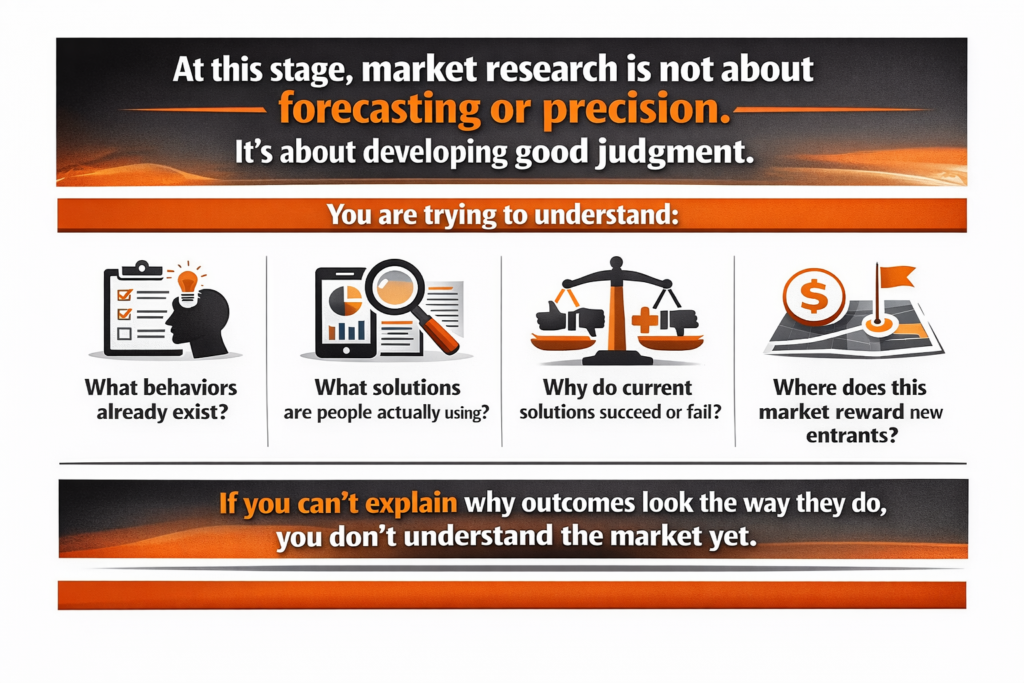 At this stage, market research is not about forecasting or precision.
It's about developing good judgment.

You are trying to understand:

What behaviors already exist?

What solutions are people actually using?

Why do current solutions succeed or fail?

Where does this market reward new entrants?

If you can't explain why outcomes look the way they do, you don't understand the market yet.